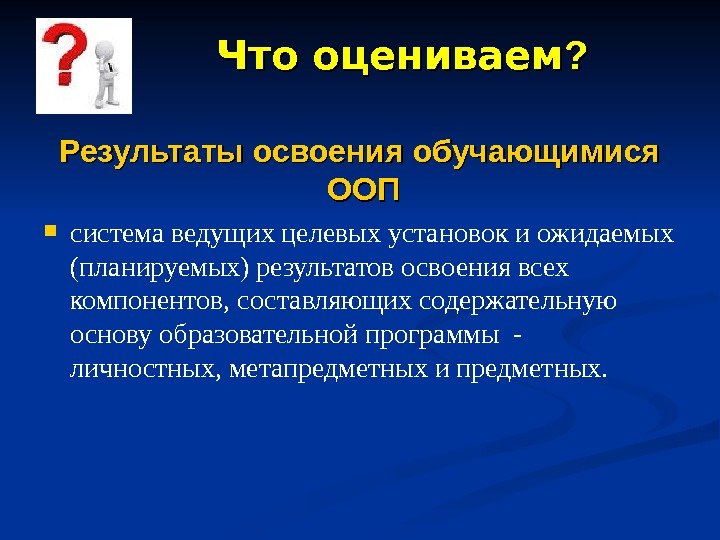 Что оцениваем?

Результаты освоения обучающимися ООП

система ведущих целевых установок и ожидаемых (планируемых) результатов освоения всех компонентов, составляющих содержательную основу образовательной программы - личностных, метапредметных и предметных.